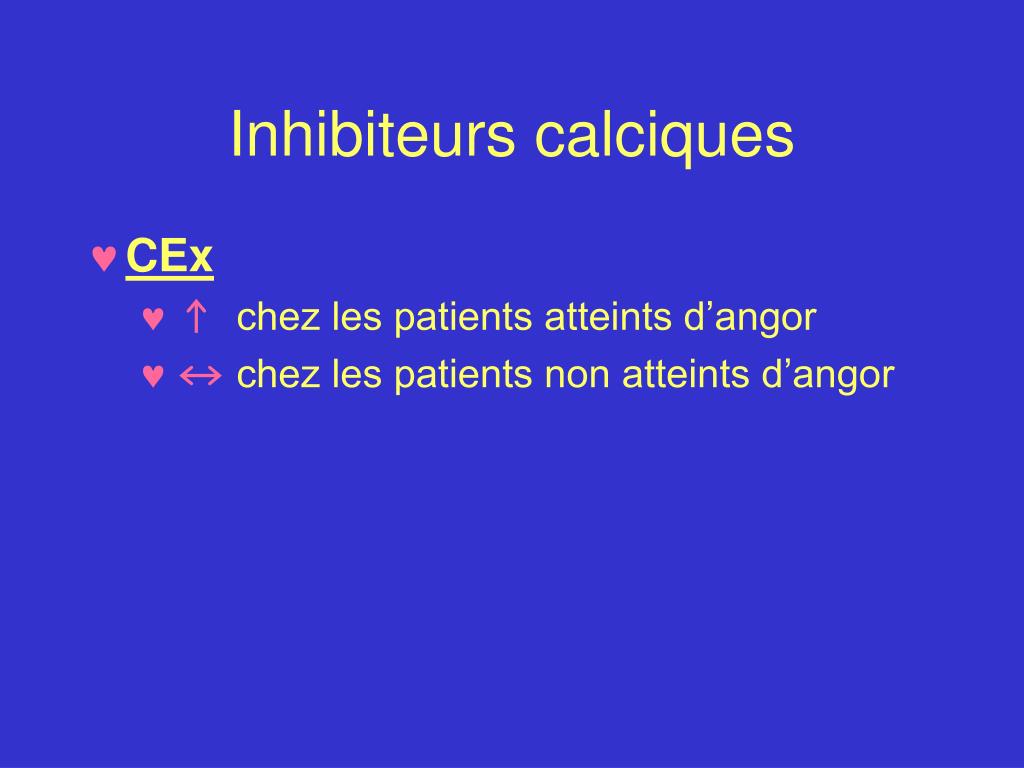 Inhibiteurs calciques

♥ CEx

♥ ↑ chez les patients atteints d’angor

♥ ↔ chez les patients non atteints d’angor